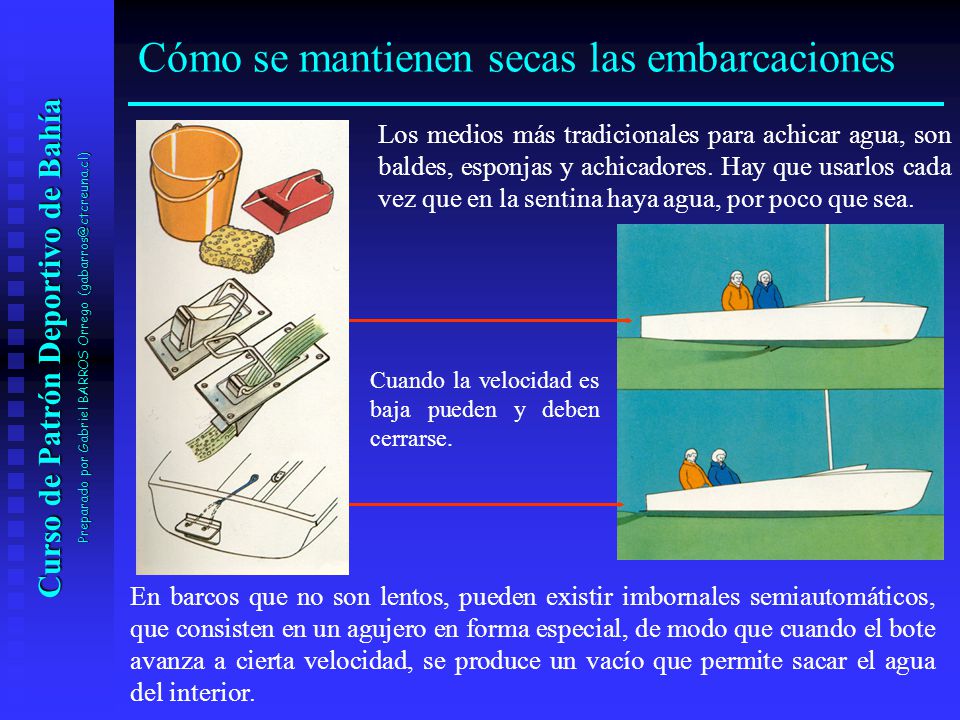 Curso de Patrón Deportivo de Bahía

Preparado por Gabriel BARROS Orrego (gabarros@ctcreuna.cl)

Cómo se mantienen secas las embarcaciones

Los medios más tradicionales para achicar agua, son baldes, esponjas y achicadores. Hay que usarlos cada vez que en la sentina haya agua, por poco que sea.

Cuando la velocidad es baja pueden y deben cerrarse.

En barcos que no son lentos, pueden existir imbornales semiautomáticos, que consisten en un agujero en forma especial, de modo que cuando el bote avanza a cierta velocidad, se produce un vacío que permite sacar el agua del interior.